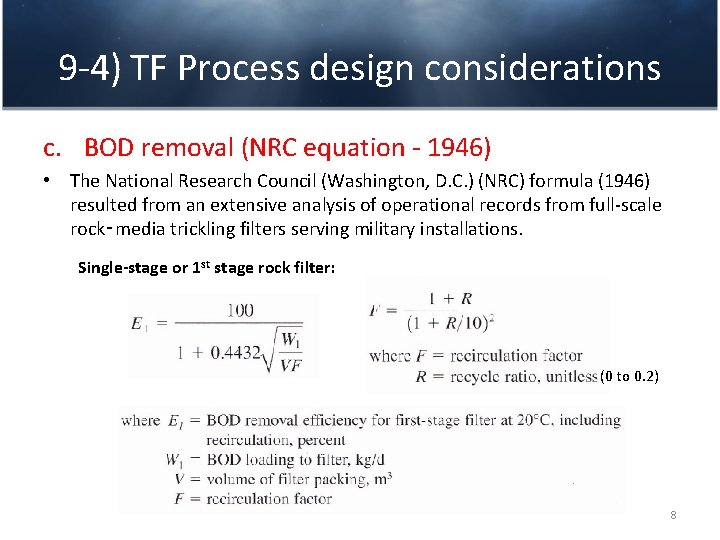 9-4) TF Process design considerations

c. BOD removal (NRC equation - 1946)

• The National Research Council (Washington, D.C.) (NRC) formula (1946) resulted from an extensive analysis of operational records from full-scale rock-media trickling filters serving military installations.

Single-stage or 1$^{st}$ stage rock filter:

$E_1 = \frac{100}{1 + 0.4432\sqrt{\frac{W_1}{VF}}}$

$F = \frac{1 + R}{(1 + R/10)^2}$

where $F$ = recirculation factor
$R$ = recycle ratio, unitless (0 to 0.2)

where $E_1$ = BOD removal efficiency for first-stage filter at 20°C, including recirculation, percent
$W_1$ = BOD loading to filter, kg/d
$V$ = volume of filter packing, m$^3$
$F$ = recirculation factor

8